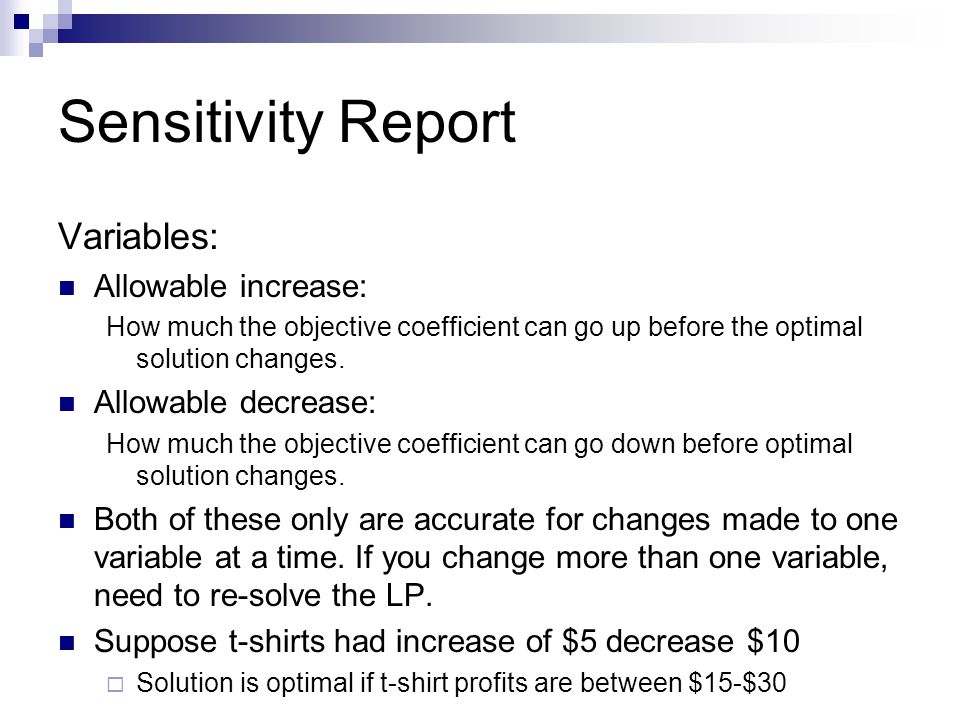 Sensitivity Report

Variables:

Allowable increase:
How much the objective coefficient can go up before the optimal solution changes.

Allowable decrease:
How much the objective coefficient can go down before optimal solution changes.

Both of these only are accurate for changes made to one variable at a time. If you change more than one variable, need to re-solve the LP.

Suppose t-shirts had increase of \$5 decrease \$10

Solution is optimal if t-shirt profits are between \$15-\$30